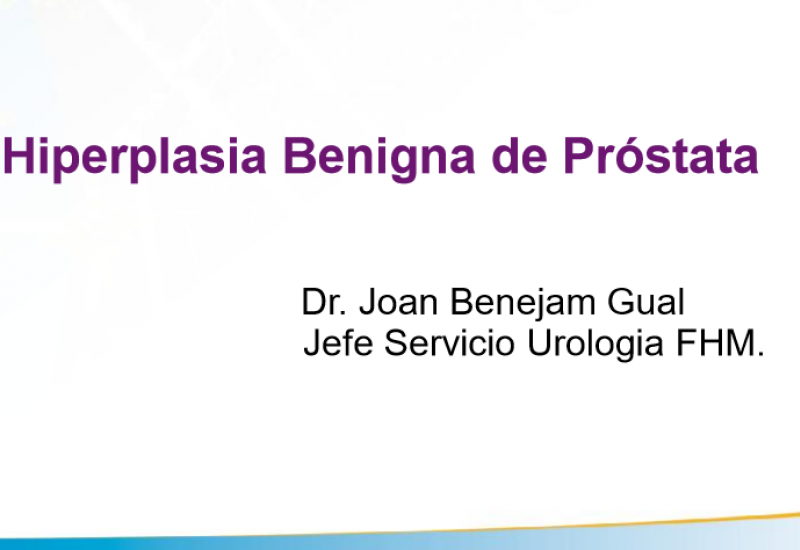 Hiperplasia Benigna de Próstata

Dr. Joan Benejam Gual
Jefe Servicio Urologia FHM.